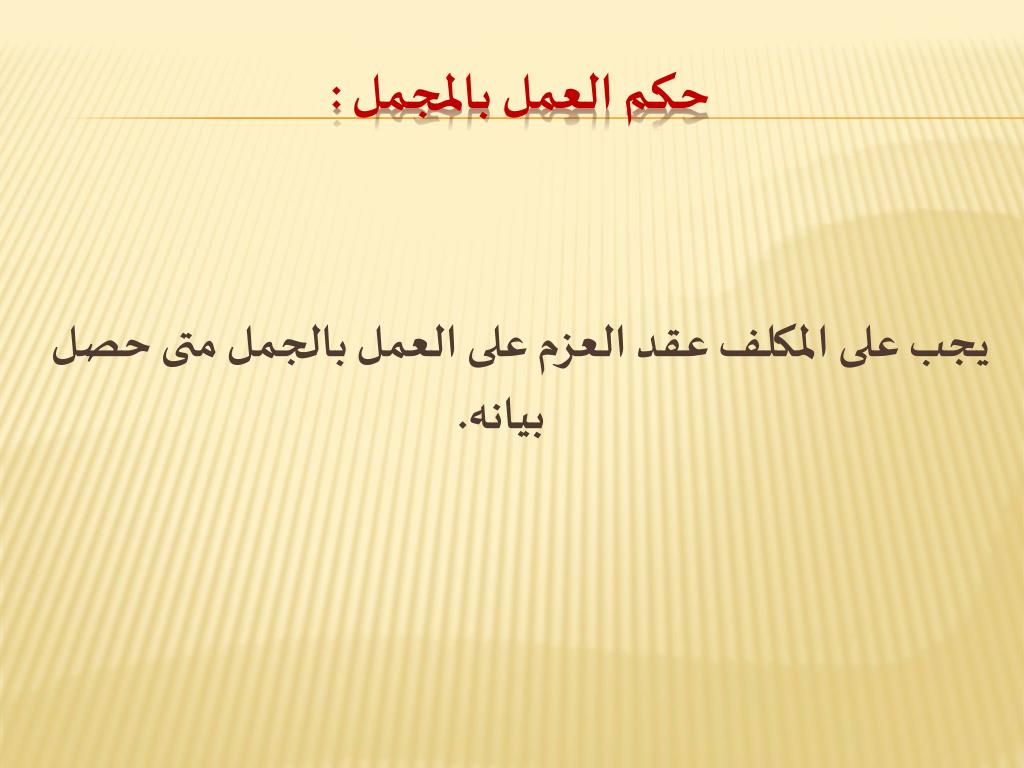 حكم العمل بالمجمل :

يجب على المكلف عقد العزم على العمل بالجمل متى حصل بيانه.